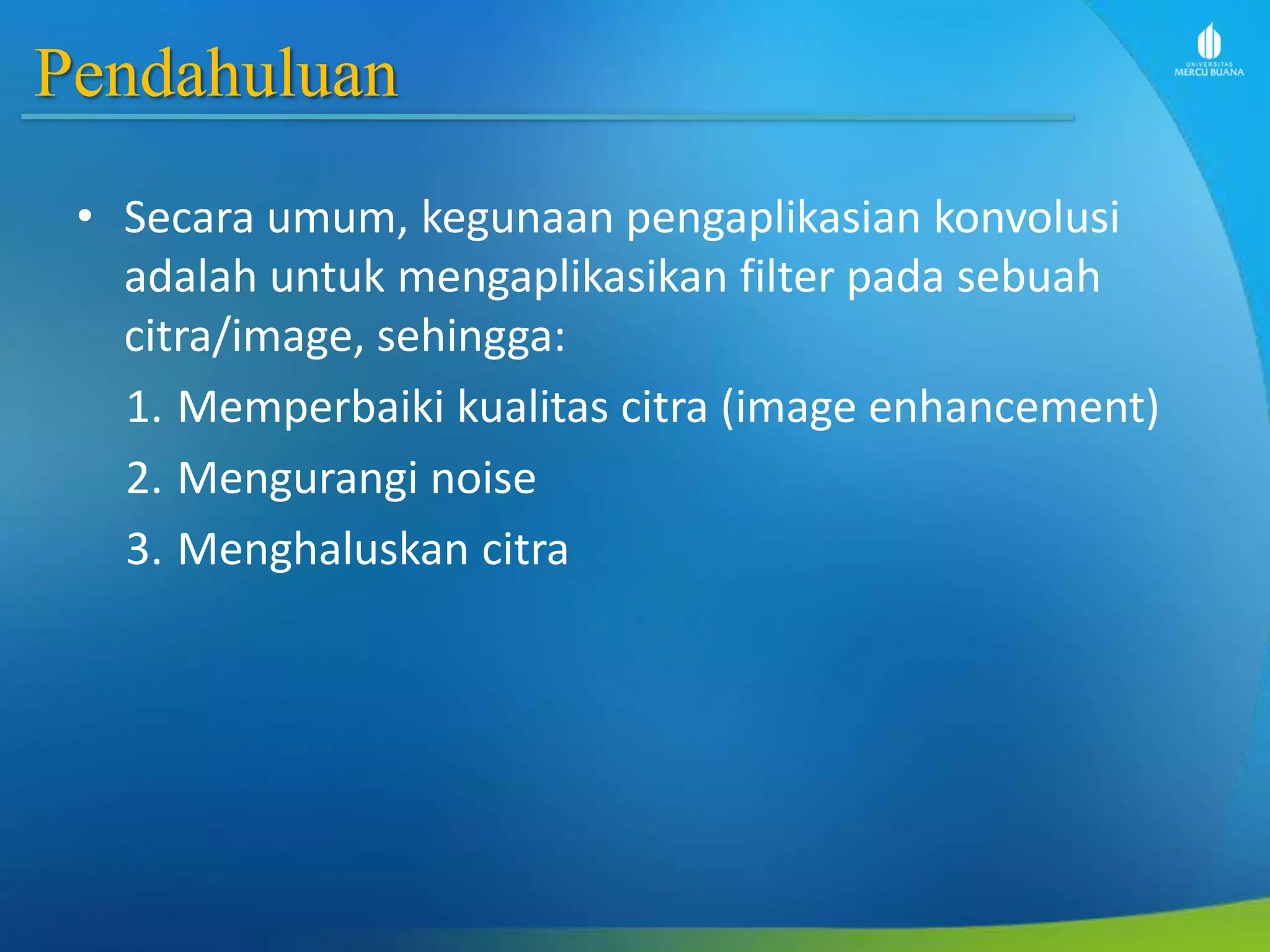 Pendahuluan

UNIVERSITAS MERCU BUANA

• Secara umum, kegunaan pengaplikasian konvolusi adalah untuk mengaplikasikan filter pada sebuah citra/image, sehingga:

1. Memperbaiki kualitas citra (image enhancement)
2. Mengurangi noise
3. Menghaluskan citra